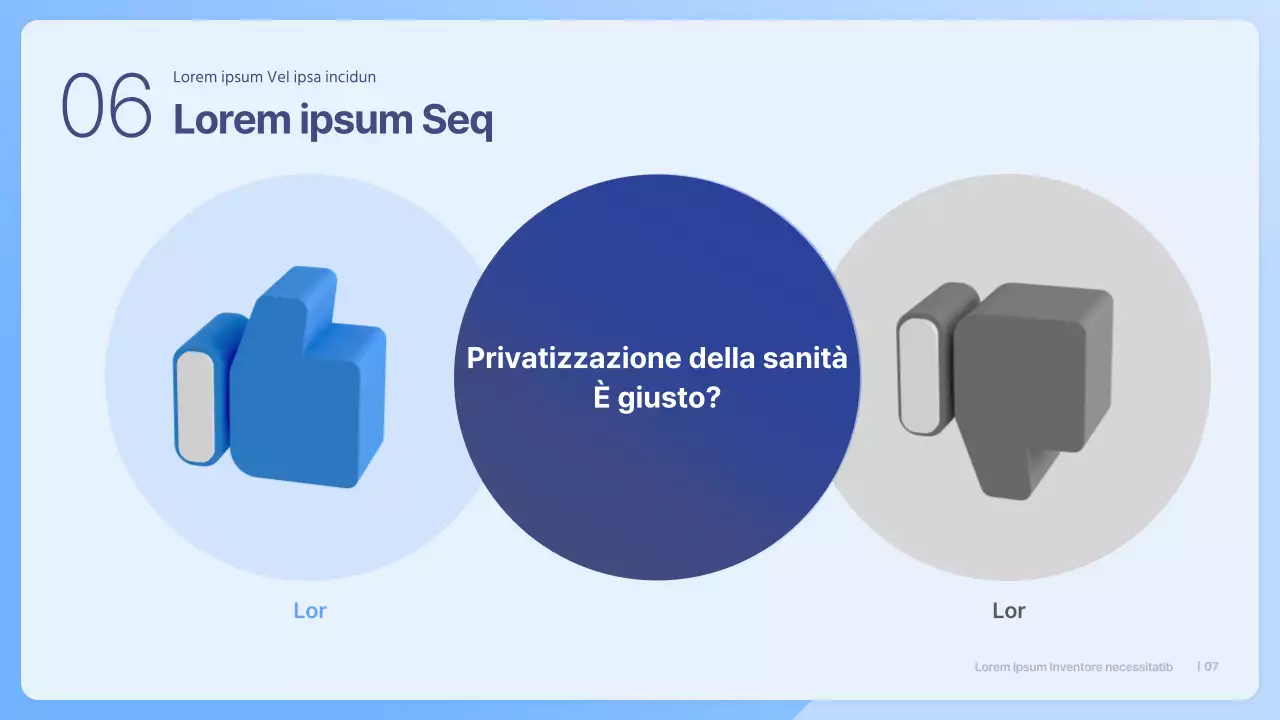 06

Lorem ipsum Vel ipsa incidun

Lorem ipsum Seq

Privatizzazione della sanità
È giusto?

Lor

Lor

Lorem ipsum Inventore necessitatib | 07